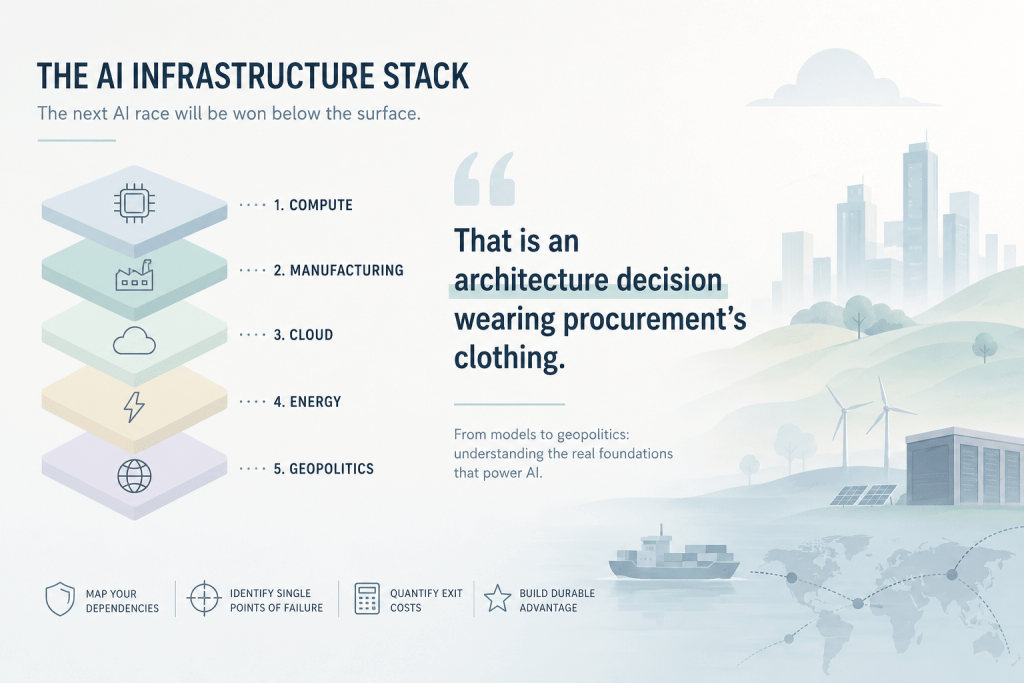 THE AI INFRASTRUCTURE STACK

The next AI race will be won below the surface.

1. COMPUTE

2. MANUFACTURING

3. CLOUD

4. ENERGY

5. GEOPOLITICS

That is an architecture decision wearing procurement's clothing.

From models to geopolitics: understanding the real foundations that power AI.

MAP YOUR DEPENDENCIES

IDENTIFY SINGLE POINTS OF FAILURE

QUANTIFY EXIT COSTS

BUILD DURABLE ADVANTAGE